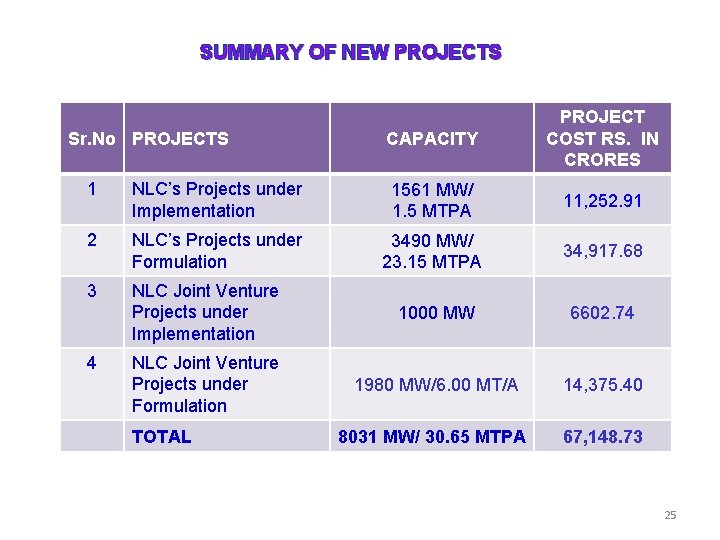 SUMMARY OF NEW PROJECTS

| Sr.No | PROJECTS | CAPACITY | PROJECT COST RS. IN CRORES |
|---|---|---|---|
| 1 | NLC's Projects under Implementation | 1561 MW/ 1.5 MTPA | 11,252.91 |
| 2 | NLC's Projects under Formulation | 3490 MW/ 23.15 MTPA | 34,917.68 |
| 3 | NLC Joint Venture Projects under Implementation | 1000 MW | 6602.74 |
| 4 | NLC Joint Venture Projects under Formulation | 1980 MW/6.00 MT/A | 14,375.40 |
| | TOTAL | 8031 MW/ 30.65 MTPA | 67,148.73 |

25